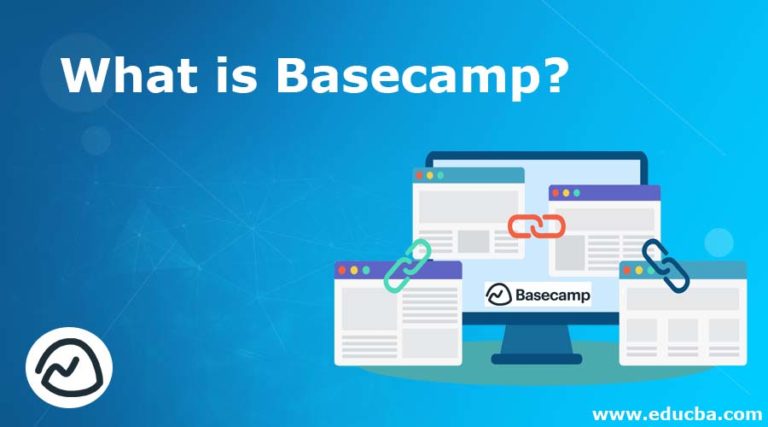 What is Basecamp?

Basecamp

www.educba.com